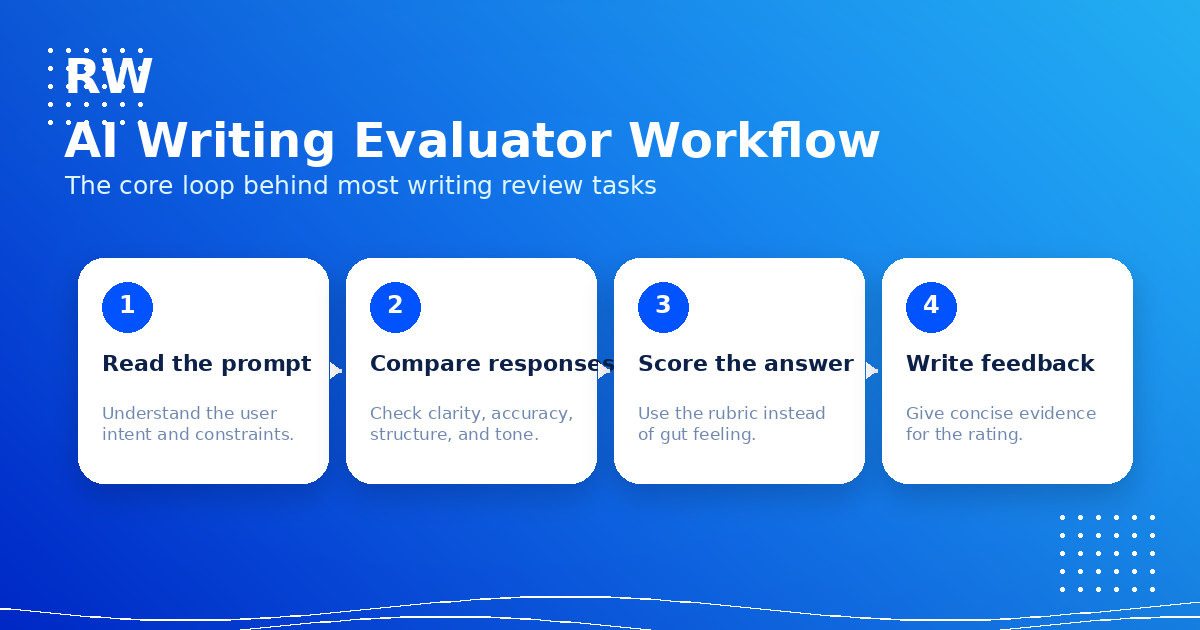 RW

AI Writing Evaluator Workflow

The core loop behind most writing review tasks

1

Read the prompt

Understand the user intent and constraints.

2

Compare responses

Check clarity, accuracy, structure, and tone.

3

Score the answer

Use the rubric instead of gut feeling.

4

Write feedback

Give concise evidence for the rating.